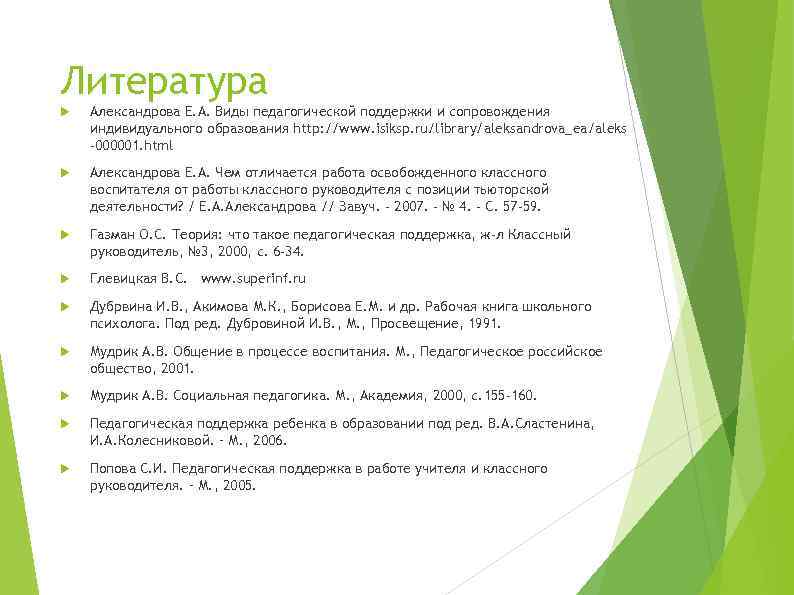 Литература

Александрова Е.А. Виды педагогической поддержки и сопровождения индивидуального образования http://www.isiksp.ru/library/aleksandrova_ea/aleks-000001.html

Александрова Е.А. Чем отличается работа освобожденного классного воспитателя от работы классного руководителя с позиции тьюторской деятельности? / Е.А.Александрова // Завуч. - 2007. - № 4. - С. 57-59.

Газман О.С. Теория: что такое педагогическая поддержка, ж-л Классный руководитель, №3, 2000, с. 6-34.

Глевицкая В.С. www.superinf.ru

Дубрвина И.В., Акимова М.К., Борисова Е.М. и др. Рабочая книга школьного психолога. Под ред. Дубровиной И.В., М., Просвещение, 1991.

Мудрик А.В. Общение в процессе воспитания. М., Педагогическое российское общество, 2001.

Мудрик А.В. Социальная педагогика. М., Академия, 2000, с.155-160.

Педагогическая поддержка ребенка в образовании под ред. В.А.Сластенина, И.А.Колесниковой. - М., 2006.

Попова С.И. Педагогическая поддержка в работе учителя и классного руководителя. - М., 2005.